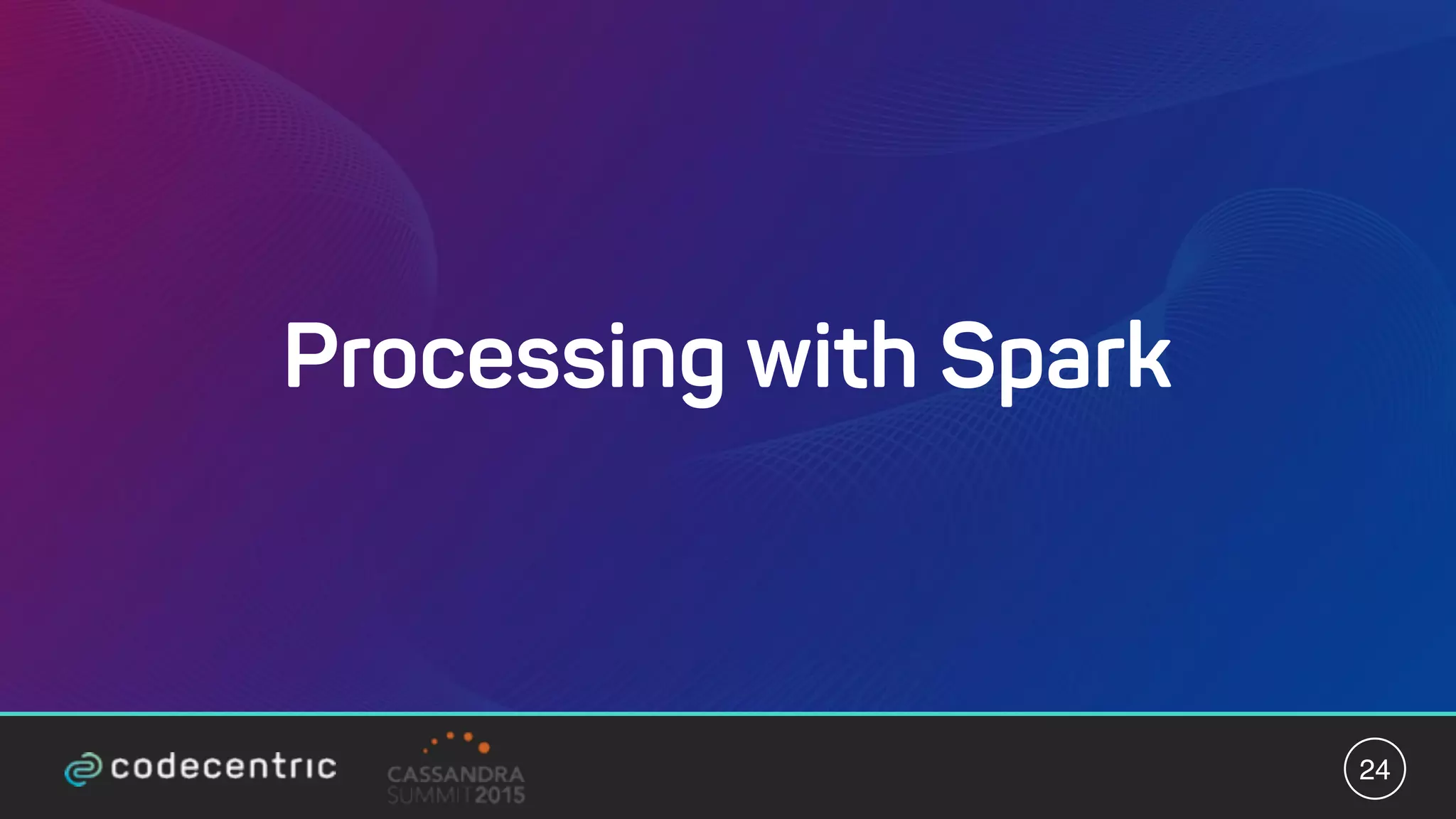 Processing with Spark

codecentric

CASSANDRA SUMMIT 2015

24